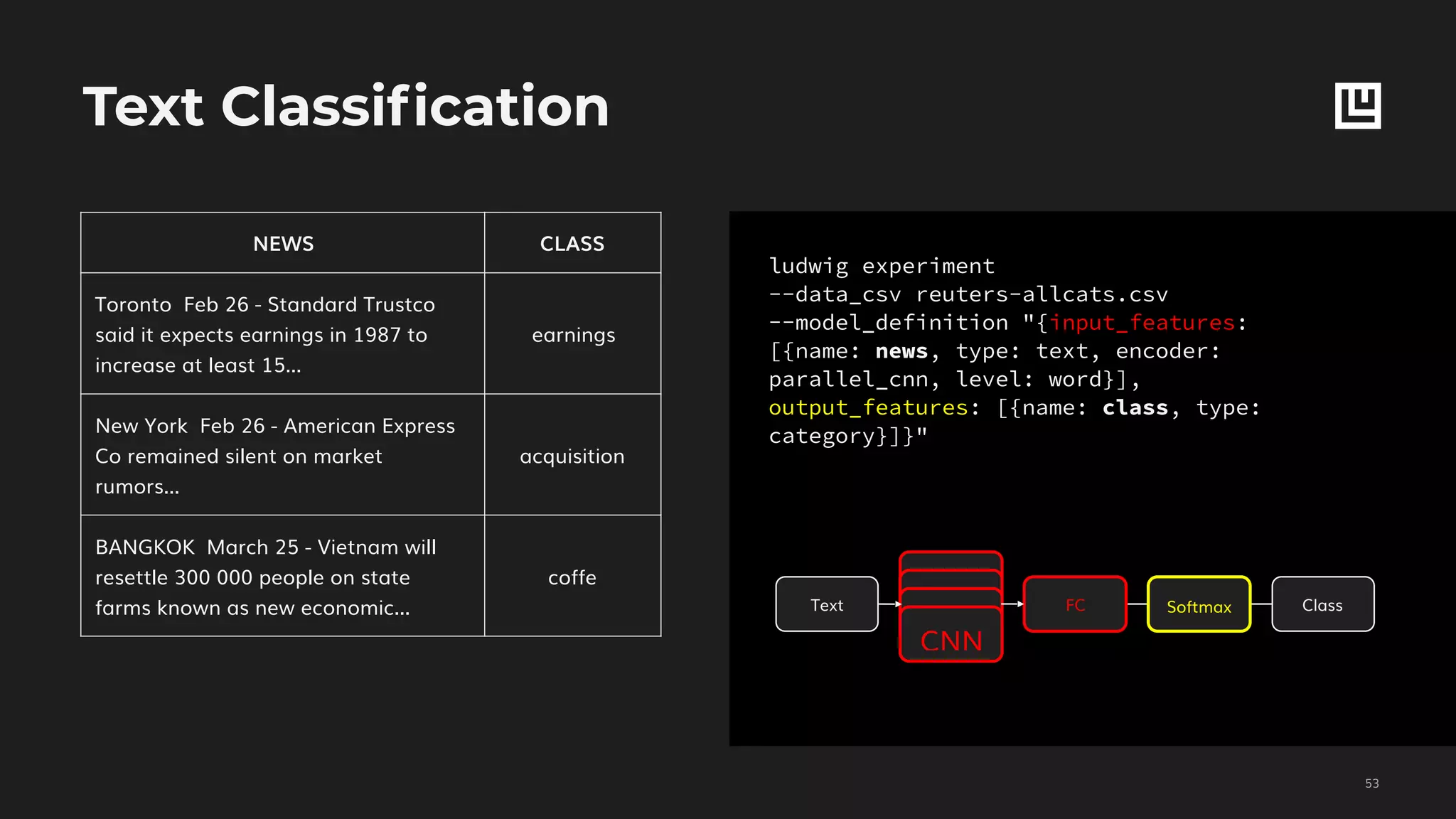 Text Classification

| NEWS | CLASS |
|---|---|
| Toronto Feb 26 - Standard Trustco said it expects earnings in 1987 to increase at least 15... | earnings |
| New York Feb 26 - American Express Co remained silent on market rumors... | acquisition |
| BANGKOK March 25 - Vietnam will resettle 300 000 people on state farms known as new economic... | coffe |

ludwig experiment
--data_csv reuters-allcats.csv
--model_definition "{input_features: [{name: news, type: text, encoder: parallel_cnn, level: word}], output_features: [{name: class, type: category}]}"

Text

CNN

FC

Softmax

Class

53